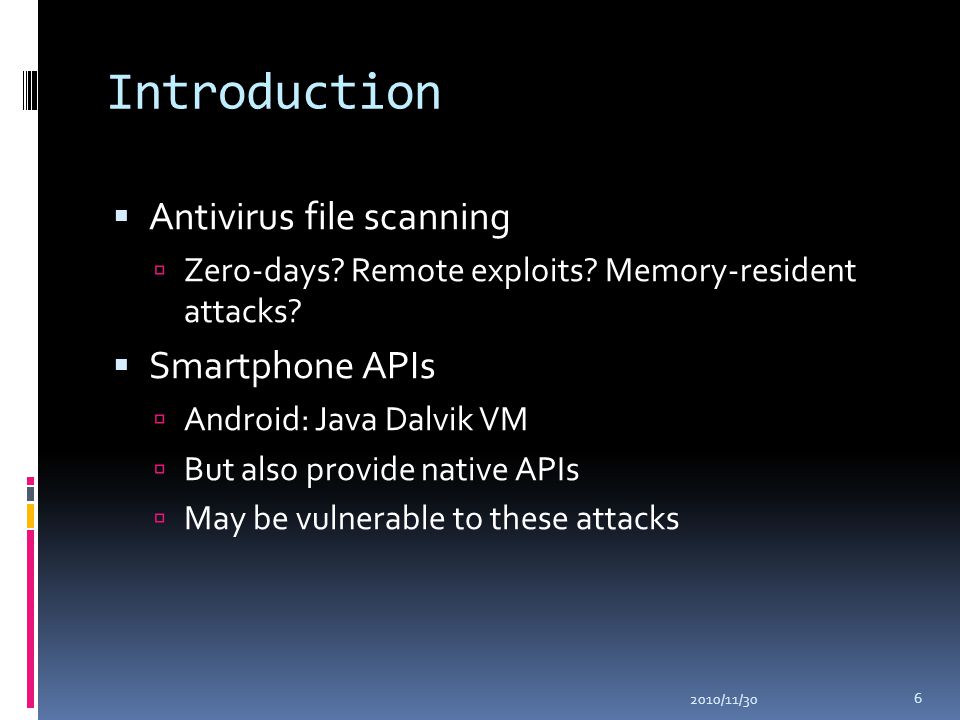 Introduction

▪ Antivirus file scanning
▫ Zero-days? Remote exploits? Memory-resident attacks?

▪ Smartphone APIs
▫ Android: Java Dalvik VM
▫ But also provide native APIs
▫ May be vulnerable to these attacks

2010/11/30

6